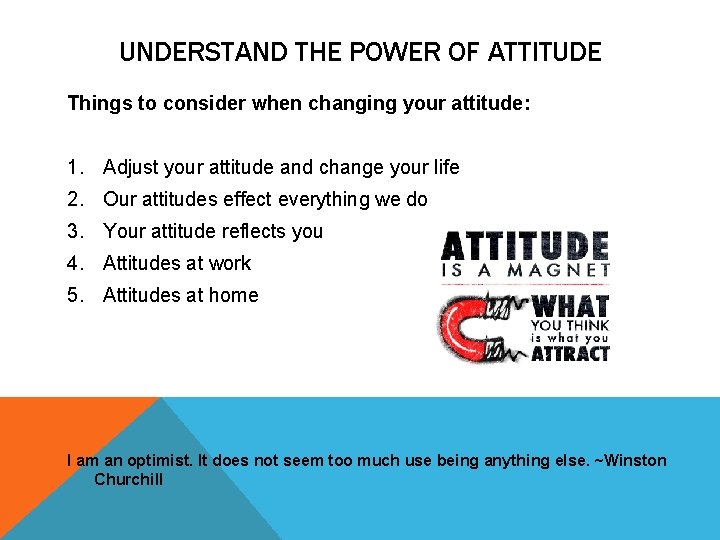 UNDERSTAND THE POWER OF ATTITUDE

Things to consider when changing your attitude:

1. Adjust your attitude and change your life
2. Our attitudes effect everything we do
3. Your attitude reflects you
4. Attitudes at work
5. Attitudes at home

ATTITUDE IS A MAGNET

WHAT YOU THINK is what you ATTRACT

I am an optimist. It does not seem too much use being anything else. ~Winston Churchill